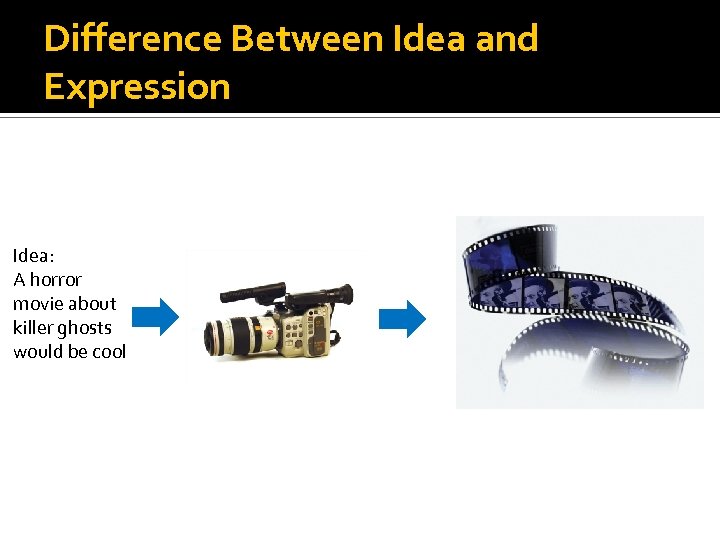 Difference Between Idea and Expression

Idea:
A horror movie about killer ghosts would be cool